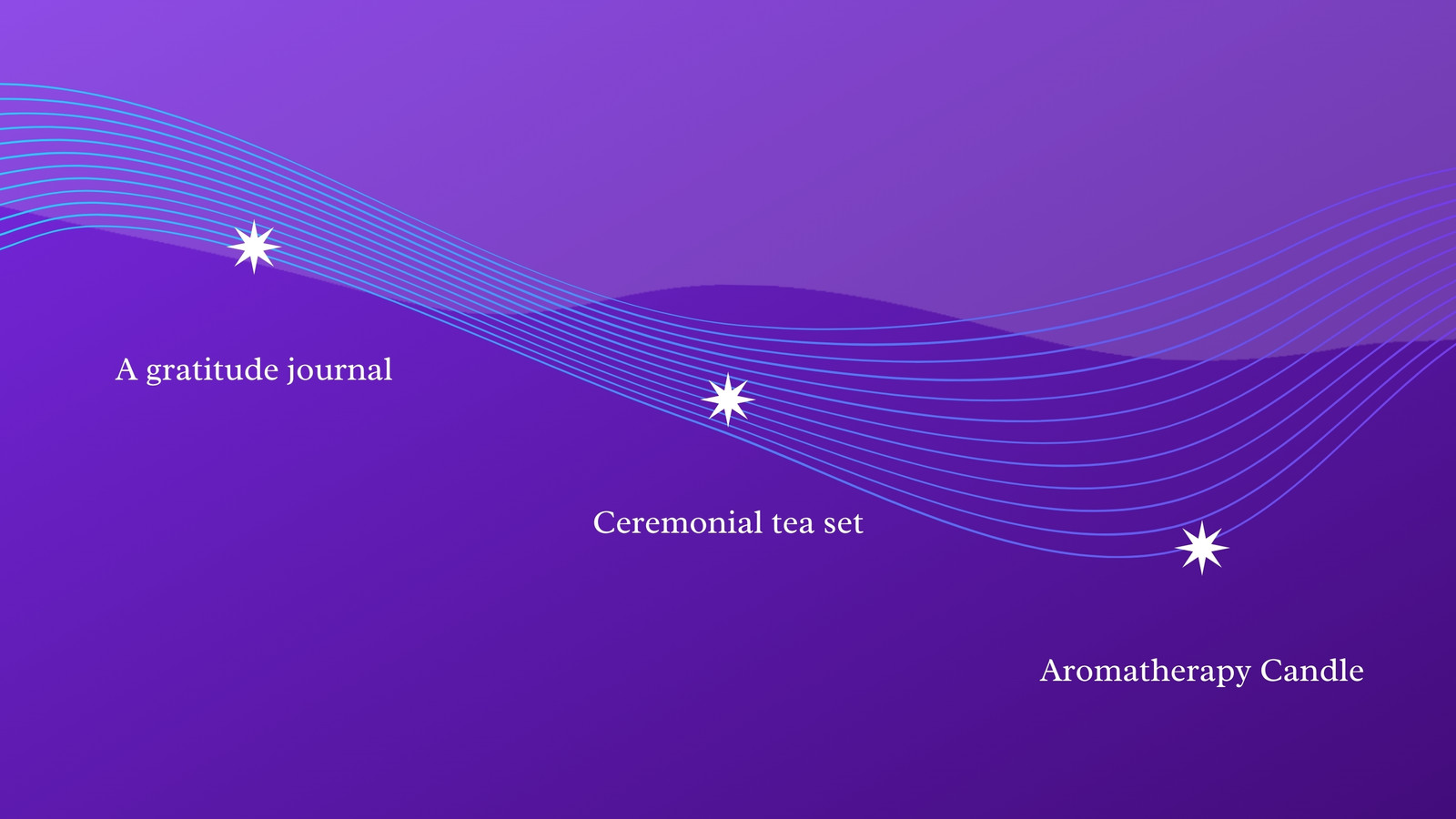 A gratitude journal

Ceremonial tea set

Aromatherapy Candle